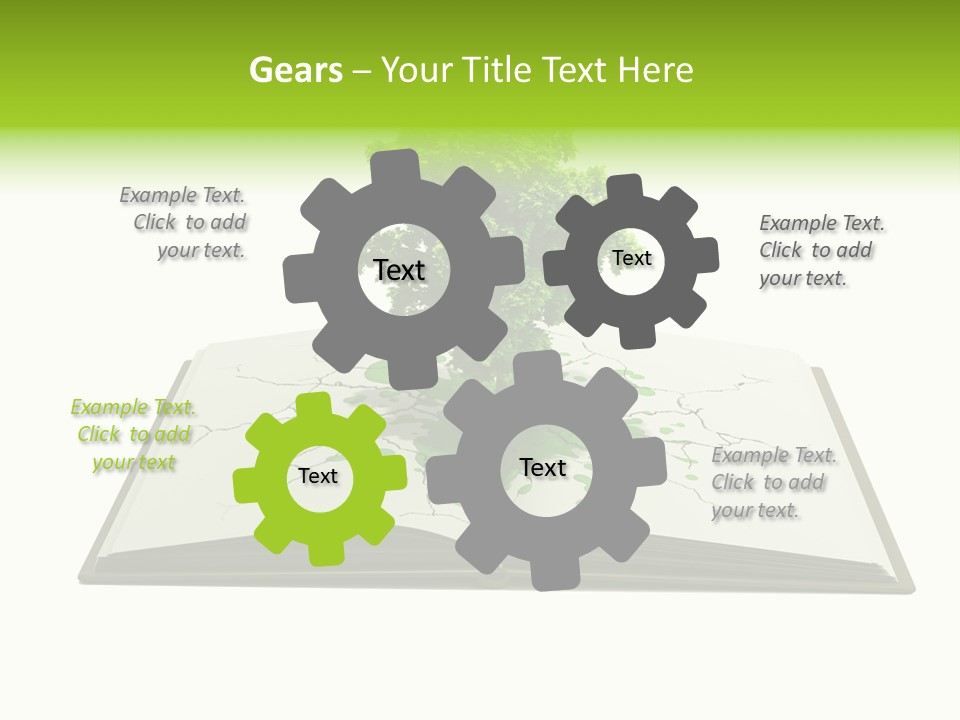 Gears – Your Title Text Here

Example Text. Click to add your text.

Text

Text

Example Text. Click to add your text.

Example Text. Click to add your text

Text

Text

Example Text. Click to add your text.